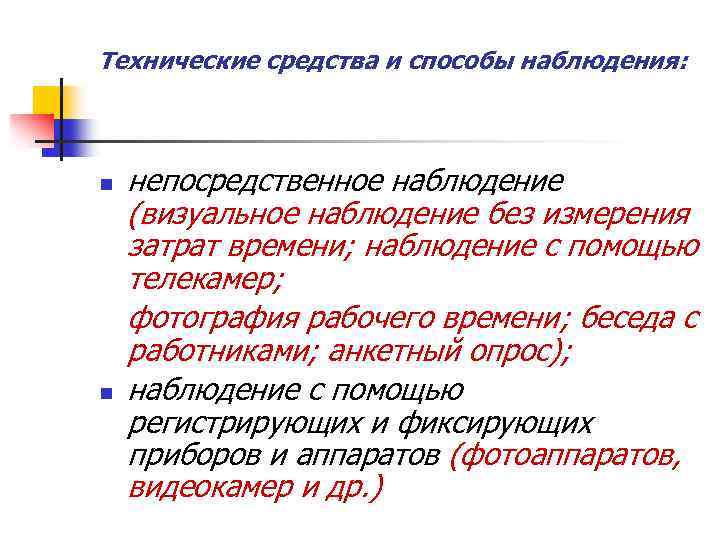 Технические средства и способы наблюдения:

- непосредственное наблюдение (визуальное наблюдение без измерения затрат времени; наблюдение с помощью телекамер;

фотография рабочего времени; беседа с работниками; анкетный опрос);

- наблюдение с помощью регистрирующих и фиксирующих приборов и аппаратов (фотоаппаратов, видеокамер и др.)